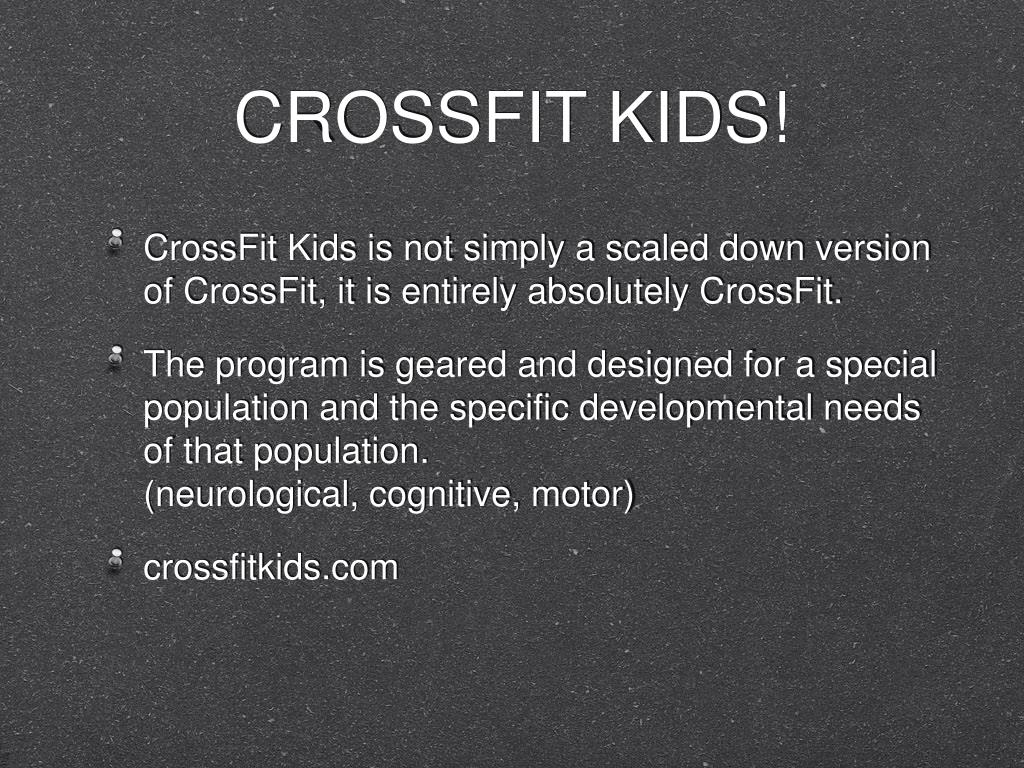 CROSSFIT KIDS!

CrossFit Kids is not simply a scaled down version of CrossFit, it is entirely absolutely CrossFit.

The program is geared and designed for a special population and the specific developmental needs of that population.
(neurological, cognitive, motor)

crossfitkids.com